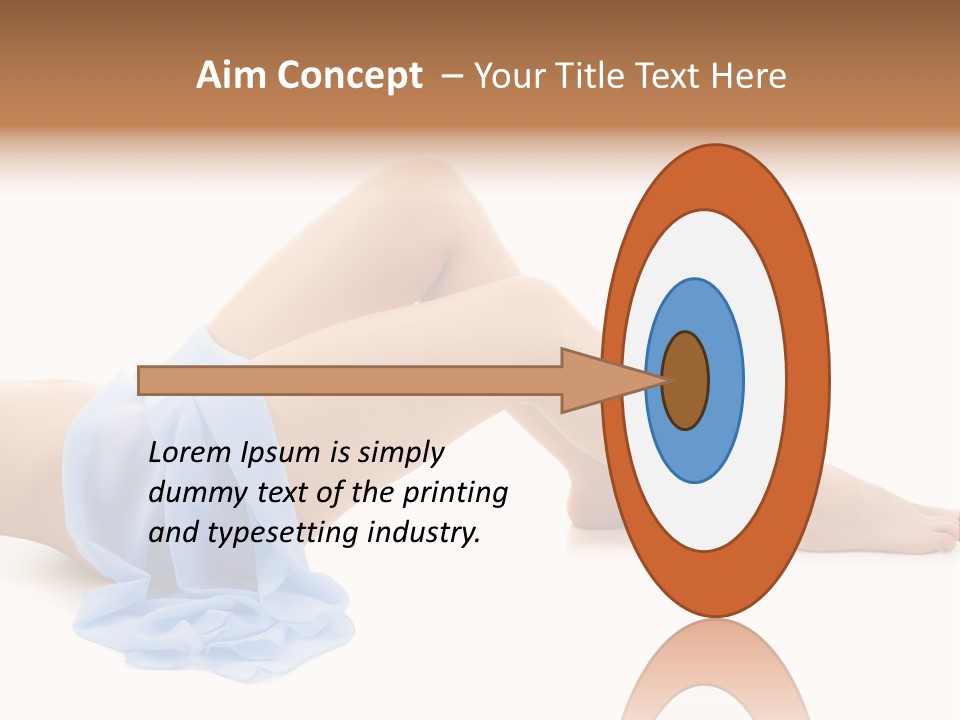 Aim Concept – Your Title Text Here

Lorem Ipsum is simply dummy text of the printing and typesetting industry.